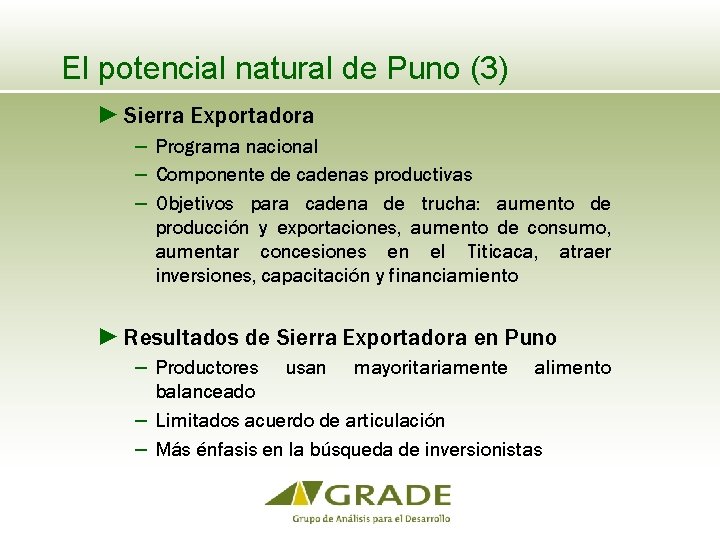 El potencial natural de Puno (3)

► Sierra Exportadora

– Programa nacional

– Componente de cadenas productivas

– Objetivos para cadena de trucha: aumento de producción y exportaciones, aumento de consumo, aumentar concesiones en el Titicaca, atraer inversiones, capacitación y financiamiento

► Resultados de Sierra Exportadora en Puno

– Productores usan mayoritariamente alimento balanceado

– Limitados acuerdo de articulación

– Más énfasis en la búsqueda de inversionistas

GRADE
Grupo de Análisis para el Desarrollo